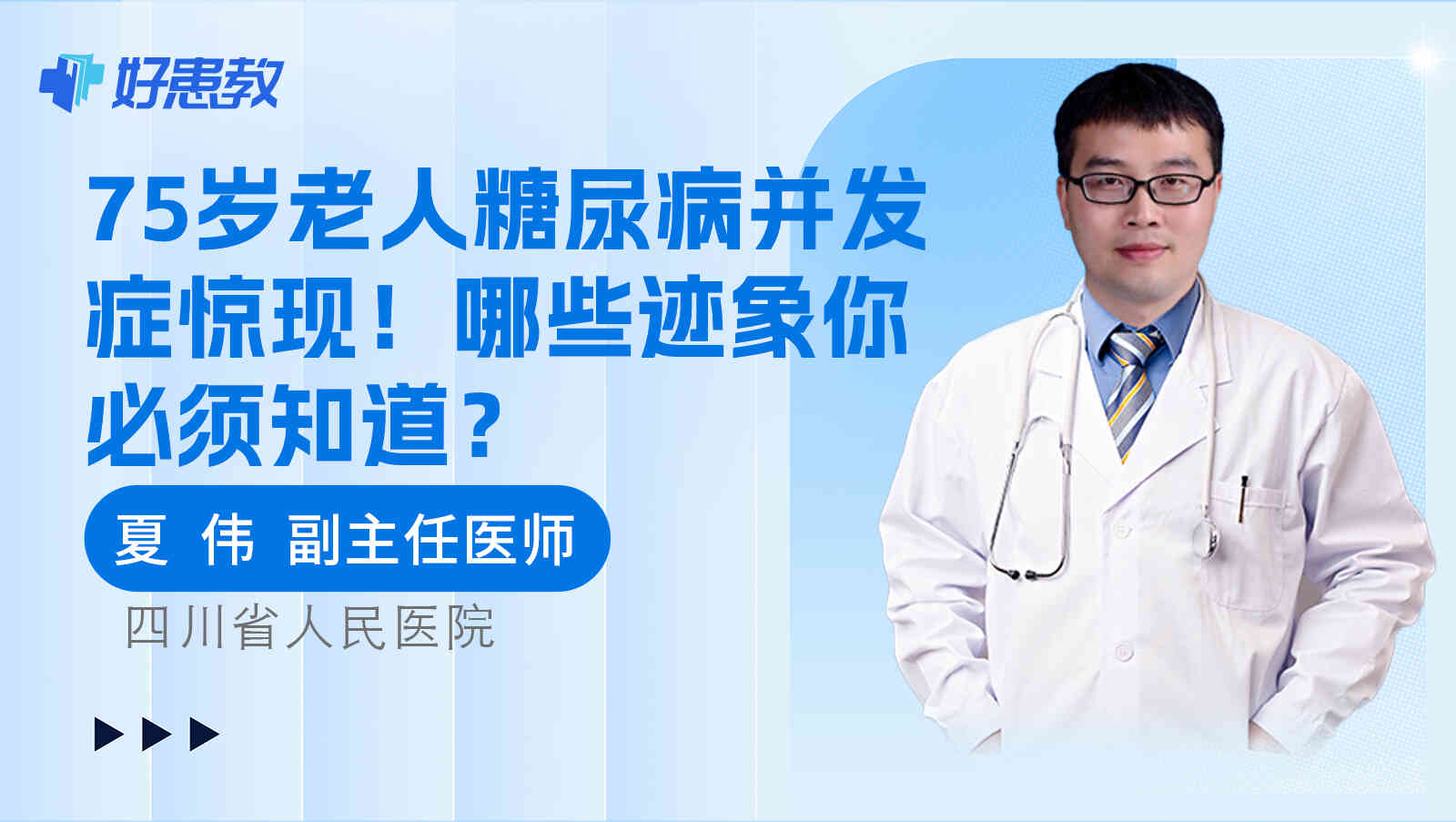 好患教

75岁老人糖尿病并发症惊现！哪些迹象你必须知道？

夏 伟 副主任医师

四川省人民医院